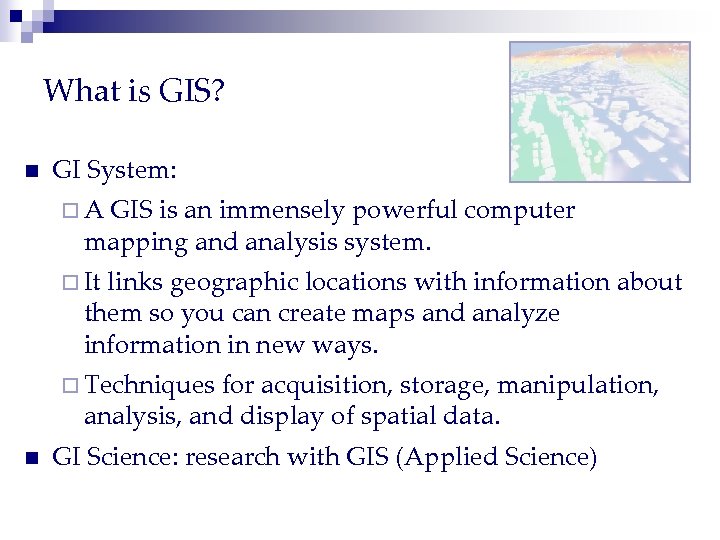 What is GIS?

■ GI System:

□ A GIS is an immensely powerful computer mapping and analysis system.

□ It links geographic locations with information about them so you can create maps and analyze information in new ways.

□ Techniques for acquisition, storage, manipulation, analysis, and display of spatial data.

■ GI Science: research with GIS (Applied Science)